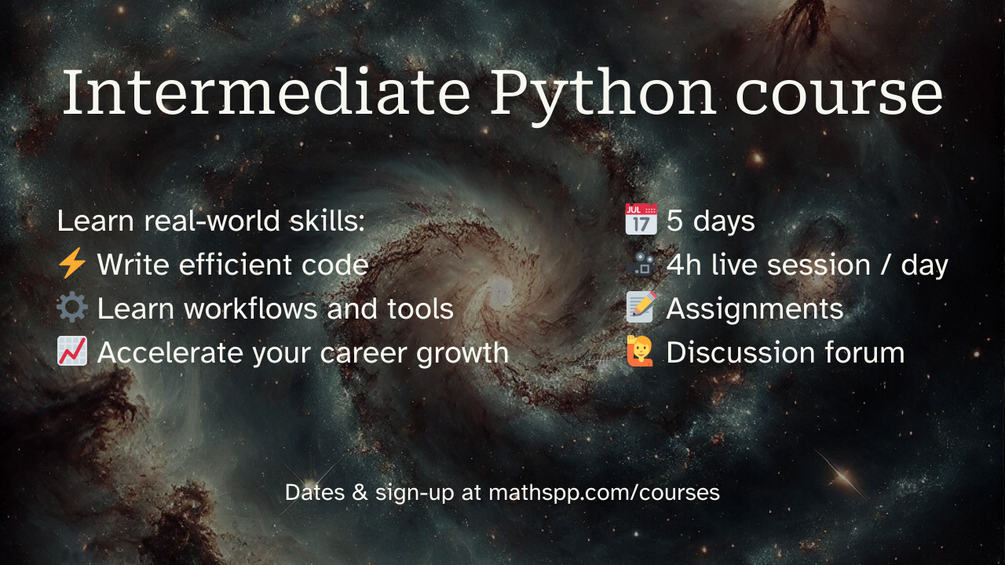 Intermediate Python course

Learn real-world skills:
⚡ Write efficient code
⚙️ Learn workflows and tools
📈 Accelerate your career growth

📅 5 days
🎥 4h live session / day
📝 Assignments
🙋 Discussion forum

Dates & sign-up at mathspp.com/courses